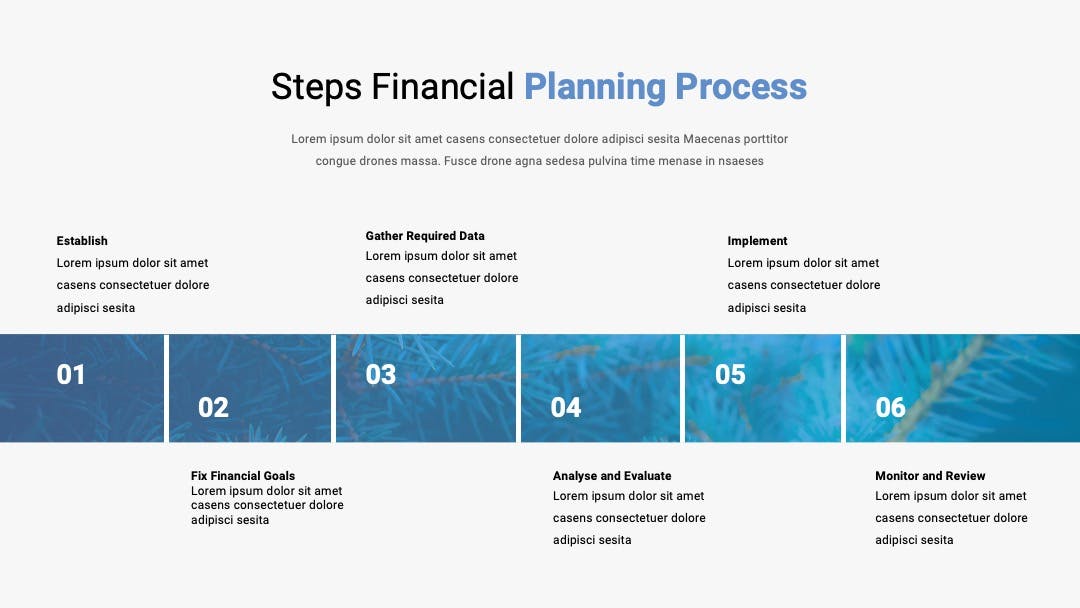 Steps Financial Planning Process

Lorem ipsum dolor sit amet casens consectetuer dolore adipisci sesita Maecenas porttitor congue drones massa. Fusce drone agna sedesa pulvina time menase in nsaeses

Establish
Lorem ipsum dolor sit amet casens consectetuer dolore adipisci sesita

Gather Required Data
Lorem ipsum dolor sit amet casens consectetuer dolore adipisci sesita

Implement
Lorem ipsum dolor sit amet casens consectetuer dolore adipisci sesita

01

02

03

04

05

06

Fix Financial Goals
Lorem ipsum dolor sit amet casens consectetuer dolore adipisci sesita

Analyse and Evaluate
Lorem ipsum dolor sit amet casens consectetuer dolore adipisci sesita

Monitor and Review
Lorem ipsum dolor sit amet casens consectetuer dolore adipisci sesita